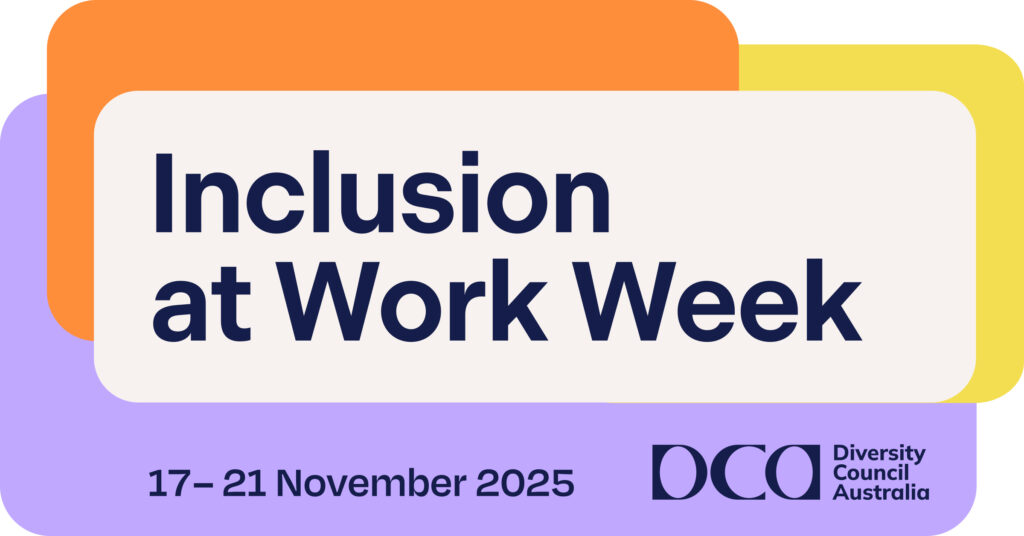 Inclusion at Work Week

17– 21 November 2025

DCA Diversity Council Australia